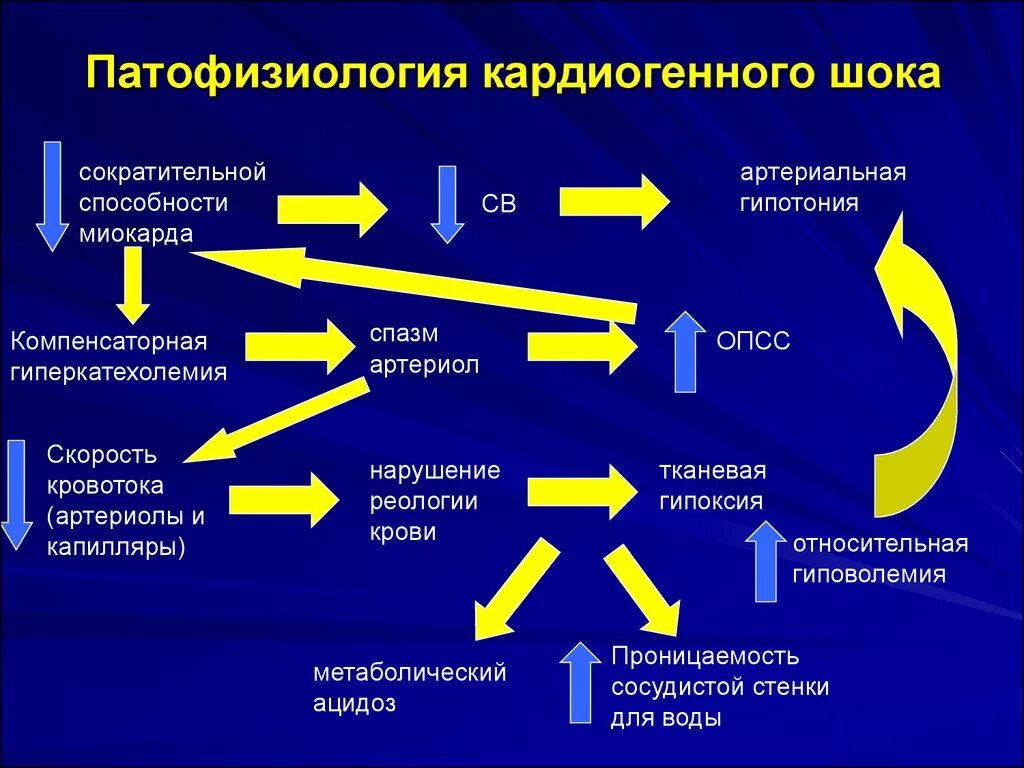 Патофизиология кардиогенного шока

сократительной способности миокарда

СВ

артериальная гипотония

Компенсаторная гиперкатехолемия

спазм артериол

ОПСС

Скорость кровотока (артериолы и капилляры)

нарушение реологии крови

тканевая гипоксия

относительная гиповолемия

метаболический ацидоз

Проницаемость сосудистой стенки для воды